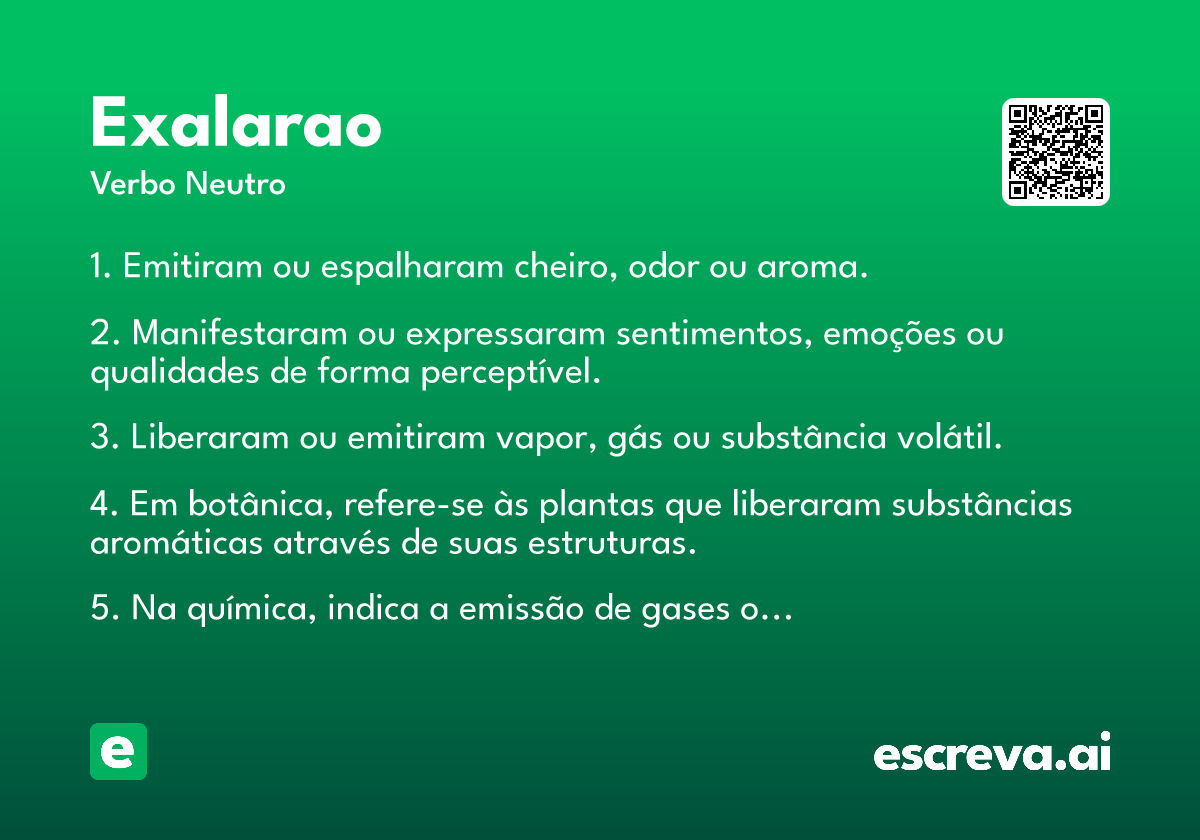 Exalarao
Verbo Neutro

1. Emitiram ou espalharam cheiro, odor ou aroma.

2. Manifestaram ou expressaram sentimentos, emoções ou qualidades de forma perceptível.

3. Liberaram ou emitiram vapor, gás ou substância volátil.

4. Em botânica, refere-se às plantas que liberaram substâncias aromáticas através de suas estruturas.

5. Na química, indica a emissão de gases o…

e

escreva.ai